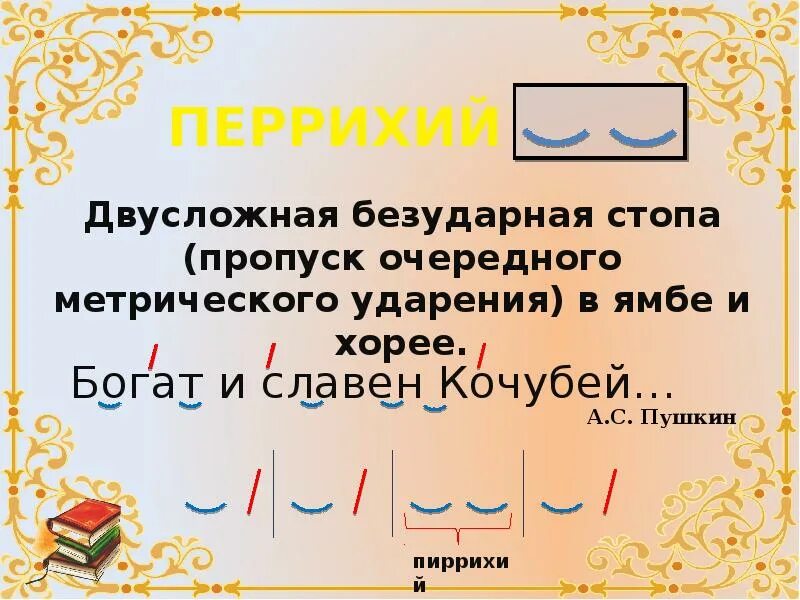 ПЕРРИХИЙ

Двусложная безударная стопа (пропуск очередного метрического ударения) в ямбе и хорее.

Богат и славен Кочубей…

А.С. Пушкин

пиррихий